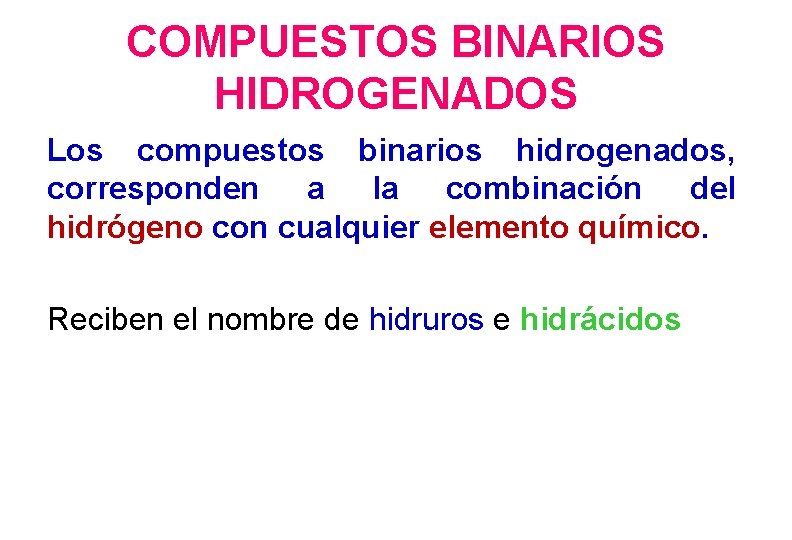 COMPUESTOS BINARIOS HIDROGENADOS

Los compuestos binarios hidrogenados, corresponden a la combinación del hidrógeno con cualquier elemento químico.

Reciben el nombre de hidruros e hidrácidos